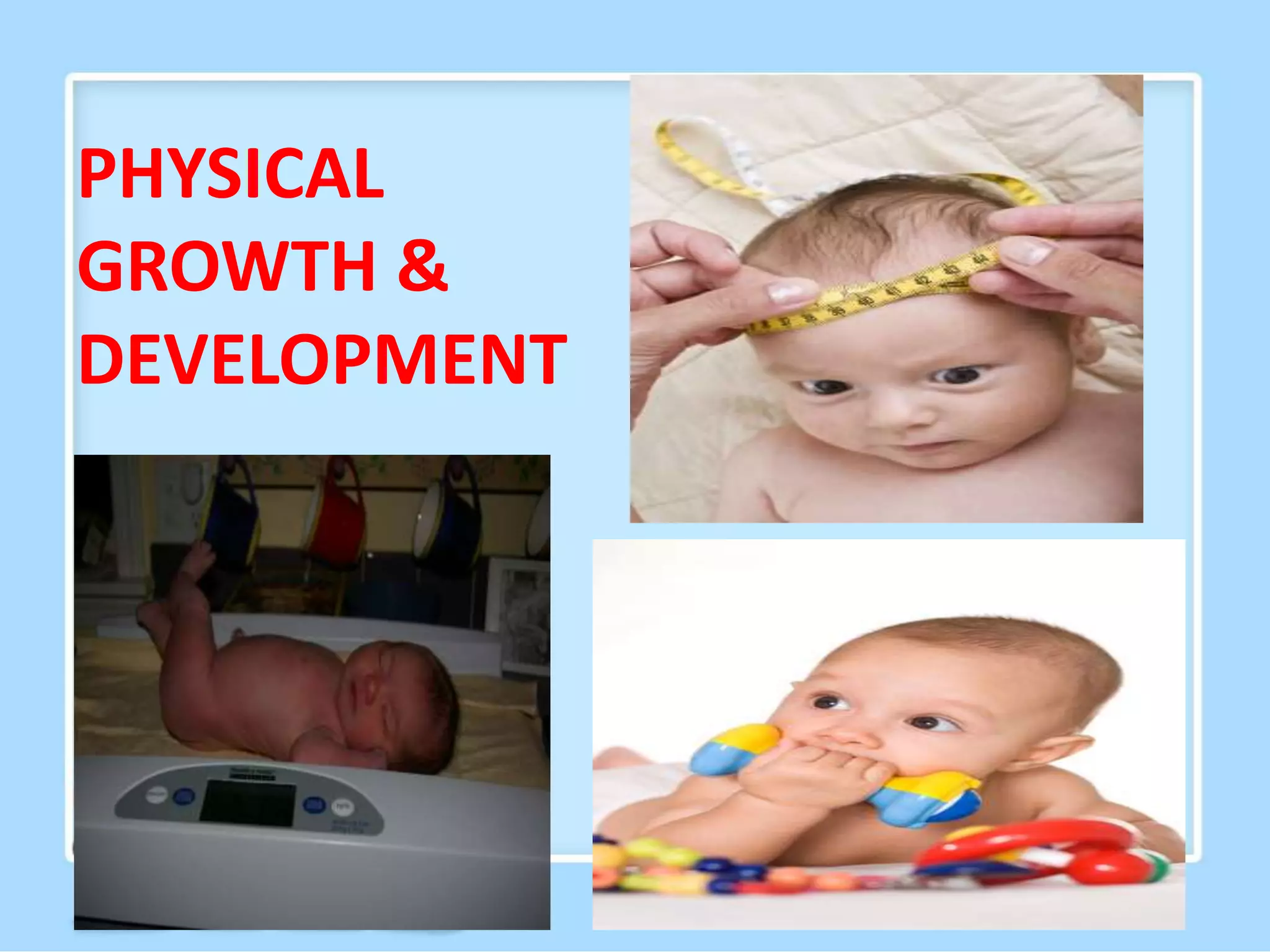 PHYSICAL GROWTH & DEVELOPMENT